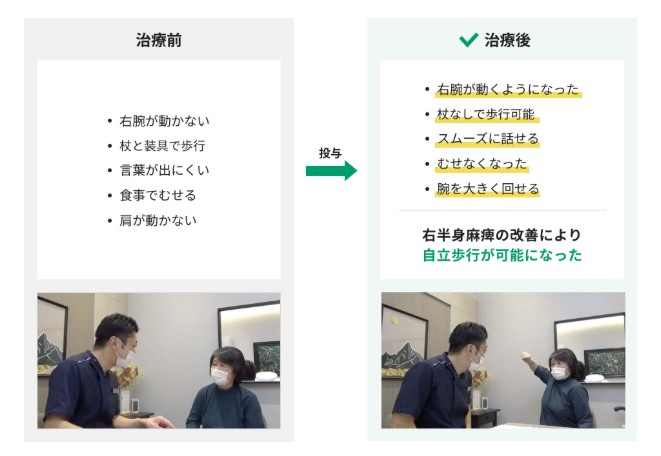 治療前

• 右腕が動かない
• 杖と装具で歩行
• 言葉が出にくい
• 食事でむせる
• 肩が動かない

投与

治療後

• 右腕が動くようになった
• 杖なしで歩行可能
• スムーズに話せる
• むせなくなった
• 腕を大きく回せる

右半身麻痺の改善により
自立歩行が可能になった